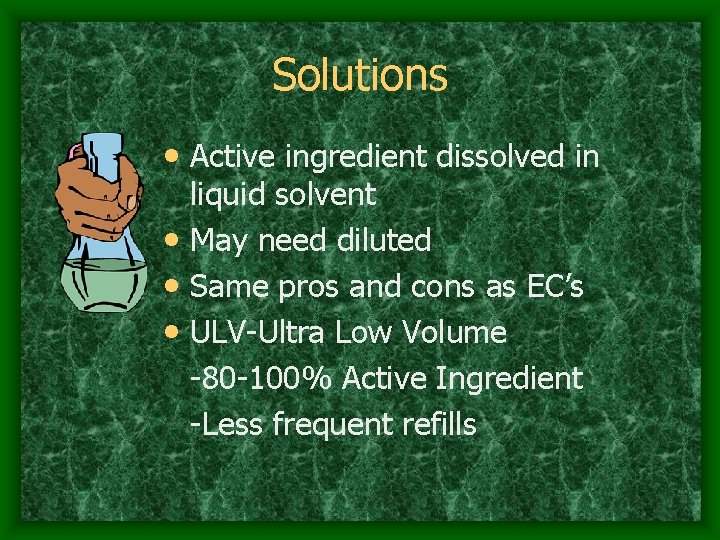 Solutions

• Active ingredient dissolved in liquid solvent
• May need diluted
• Same pros and cons as EC's
• ULV-Ultra Low Volume
-80-100% Active Ingredient
-Less frequent refills